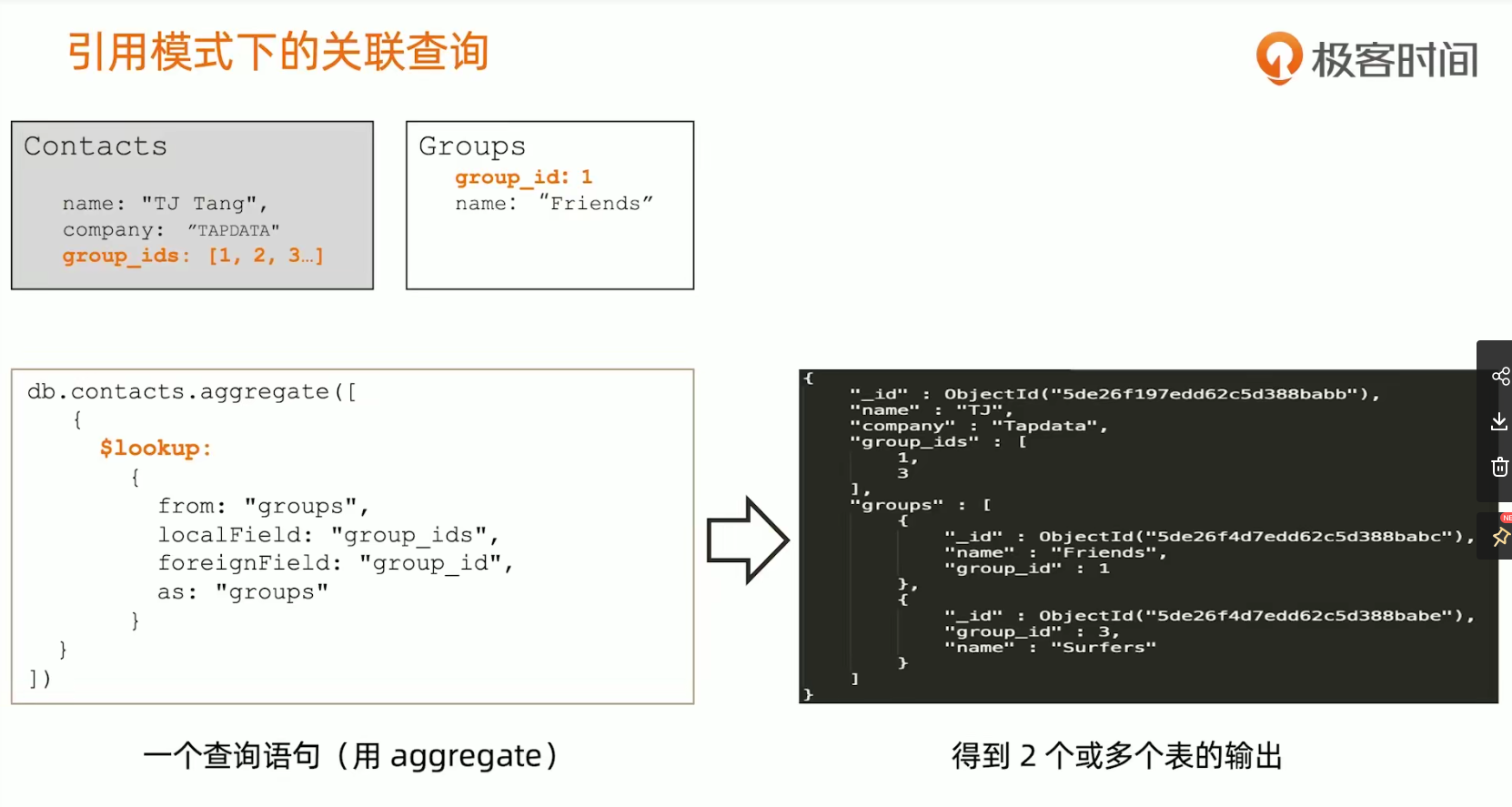 引用模式下的关联查询

极客时间

Contacts

name: "TJ Tang",
company: "TAPDATA"
group_ids: [1, 2, 3…]

Groups
group_id: 1
name: "Friends"

db.contacts.aggregate([
{
$lookup:
{
from: "groups",
localField: "group_ids",
foreignField: "group_id",
as: "groups"
}
}
])

{
"_id" : ObjectId("5de26f197edd62c5d388babb"),
"name" : "TJ",
"company" : "Tapdata",
"group_ids" : [
1,
3
],
"groups" : [
{
"_id" : ObjectId("5de26f4d7edd62c5d388babc"),
"name" : "Friends",
"group_id" : 1
},
{
"_id" : ObjectId("5de26f4d7edd62c5d388babe"),
"group_id" : 3,
"name" : "Surfers"
}
]
}

一个查询语句（用 aggregate）

得到 2 个或多个表的输出